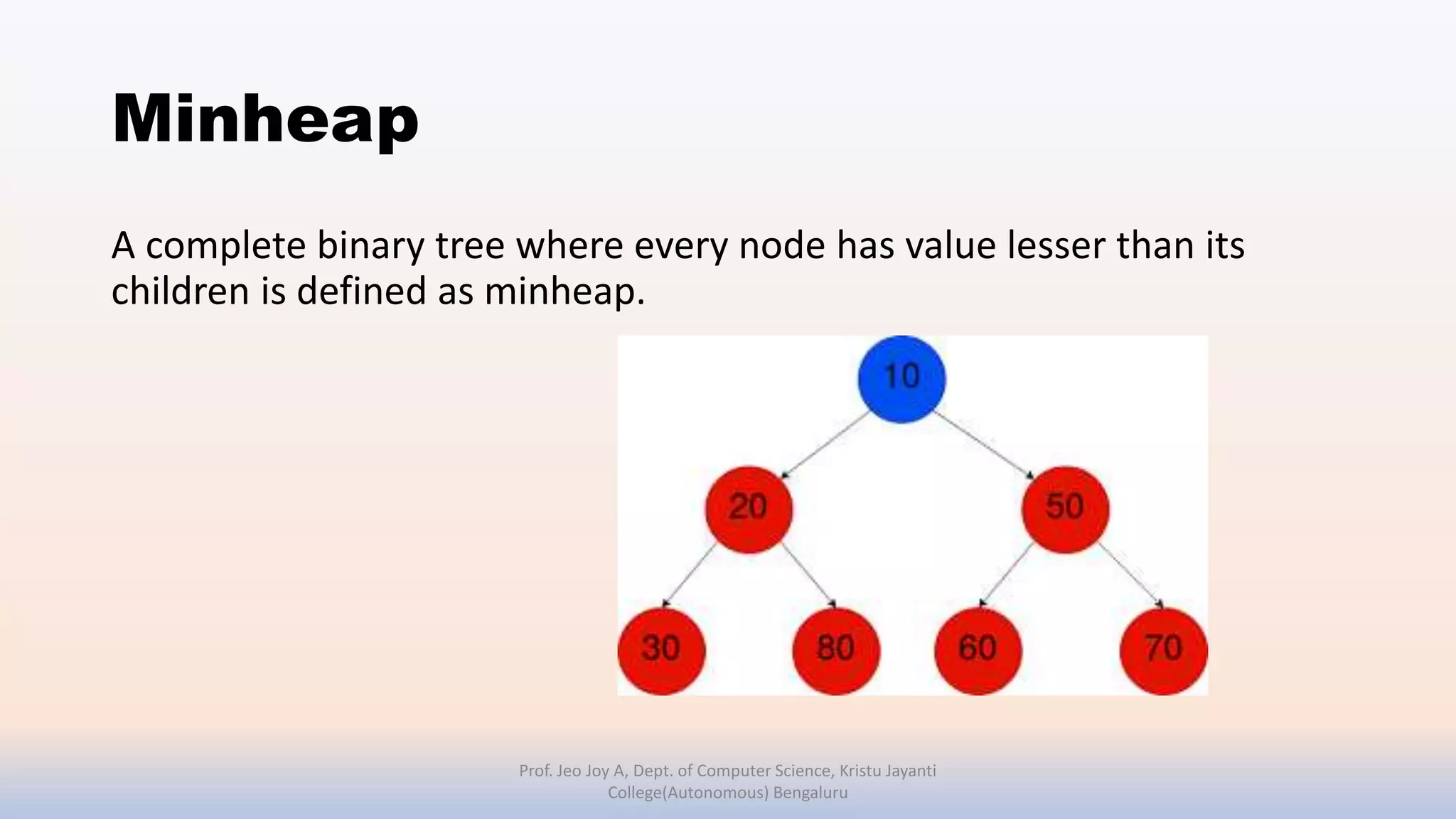 Minheap

A complete binary tree where every node has value lesser than its children is defined as minheap.

10

20

50

30

80

60

70

Prof. Jeo Joy A, Dept. of Computer Science, Kristu Jayanti College(Autonomous) Bengaluru